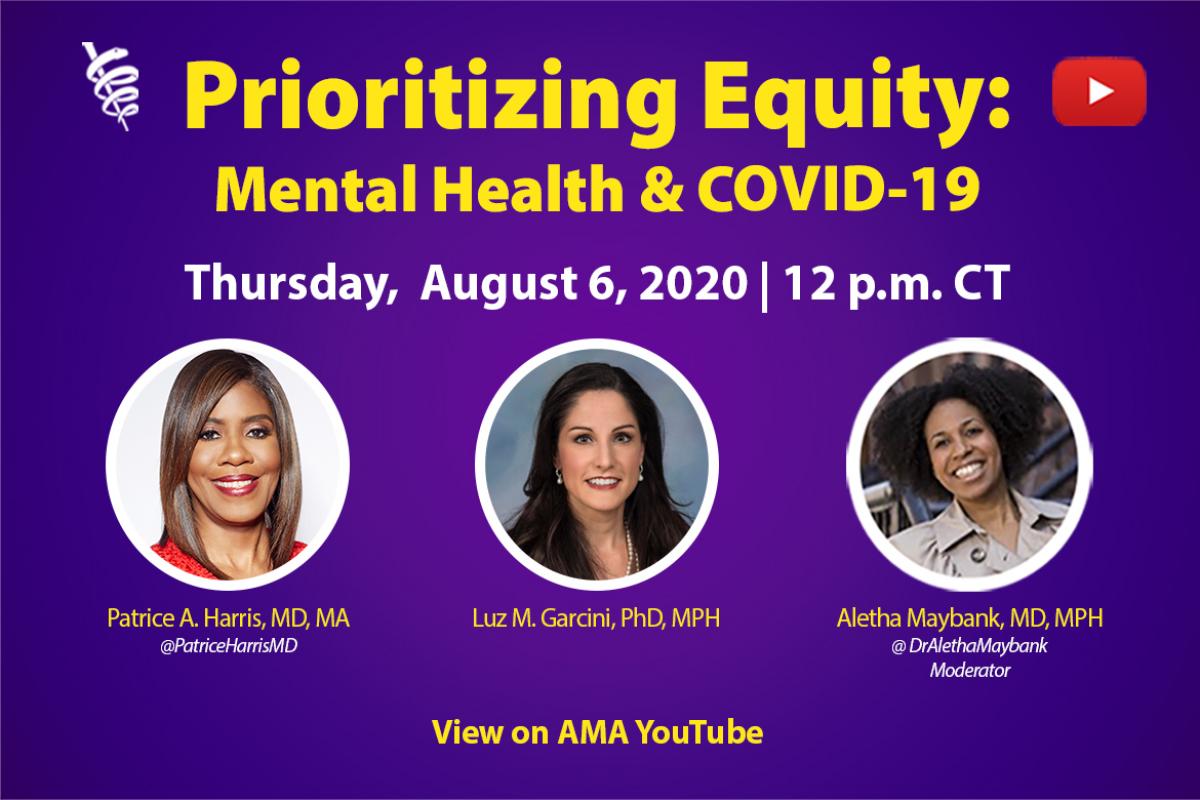 Prioritizing Equity:
Mental Health & COVID-19

Thursday, August 6, 2020 | 12 p.m. CT

Patrice A. Harris, MD, MA
@PatriceHarrisMD

Luz M. Garcini, PhD, MPH

Aletha Maybank, MD, MPH
@ DrAlethaMaybank
Moderator

View on AMA YouTube